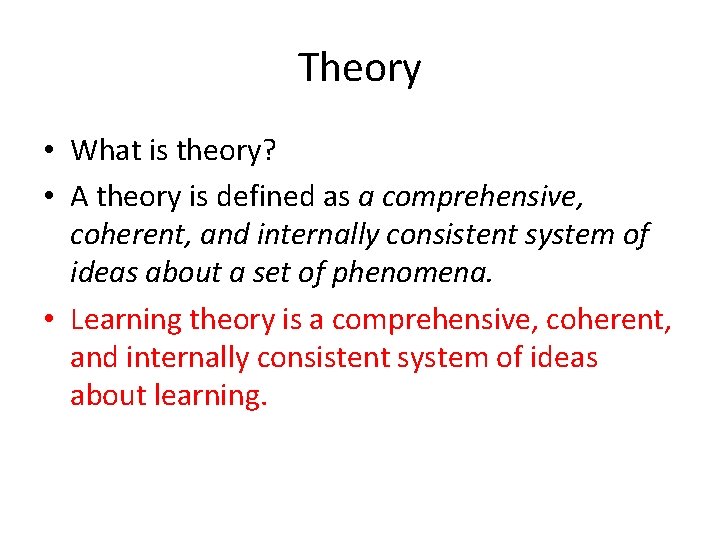 Theory

• What is theory?
• A theory is defined as a comprehensive, coherent, and internally consistent system of ideas about a set of phenomena.
• Learning theory is a comprehensive, coherent, and internally consistent system of ideas about learning.